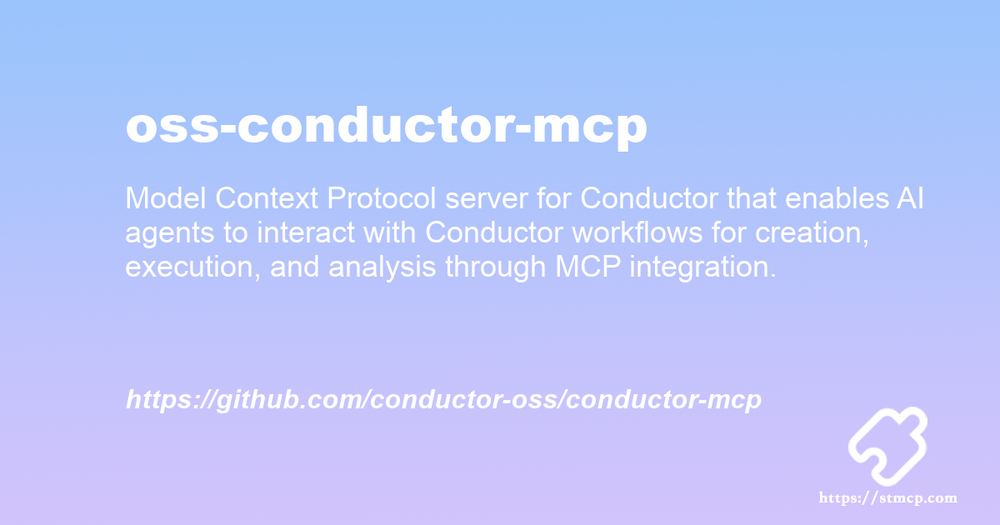 oss-conductor-mcp

Model Context Protocol server for Conductor that enables AI agents to interact with Conductor workflows for creation, execution, and analysis through MCP integration.

https://github.com/conductor-oss/conductor-mcp

https://stmcp.com